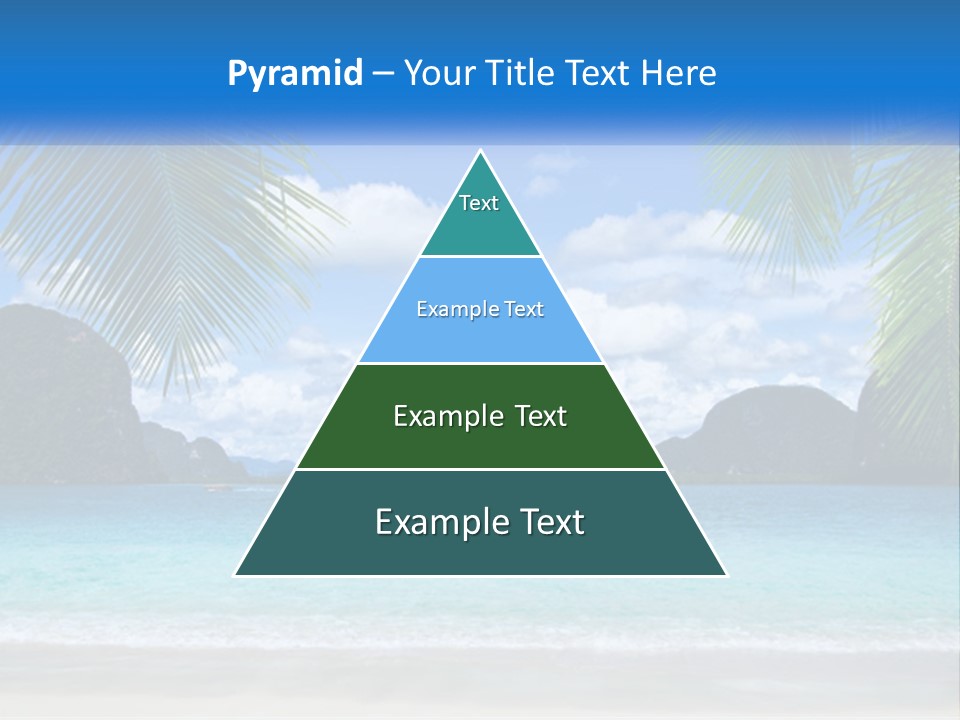 Pyramid – Your Title Text Here

Text

Example Text

Example Text

Example Text